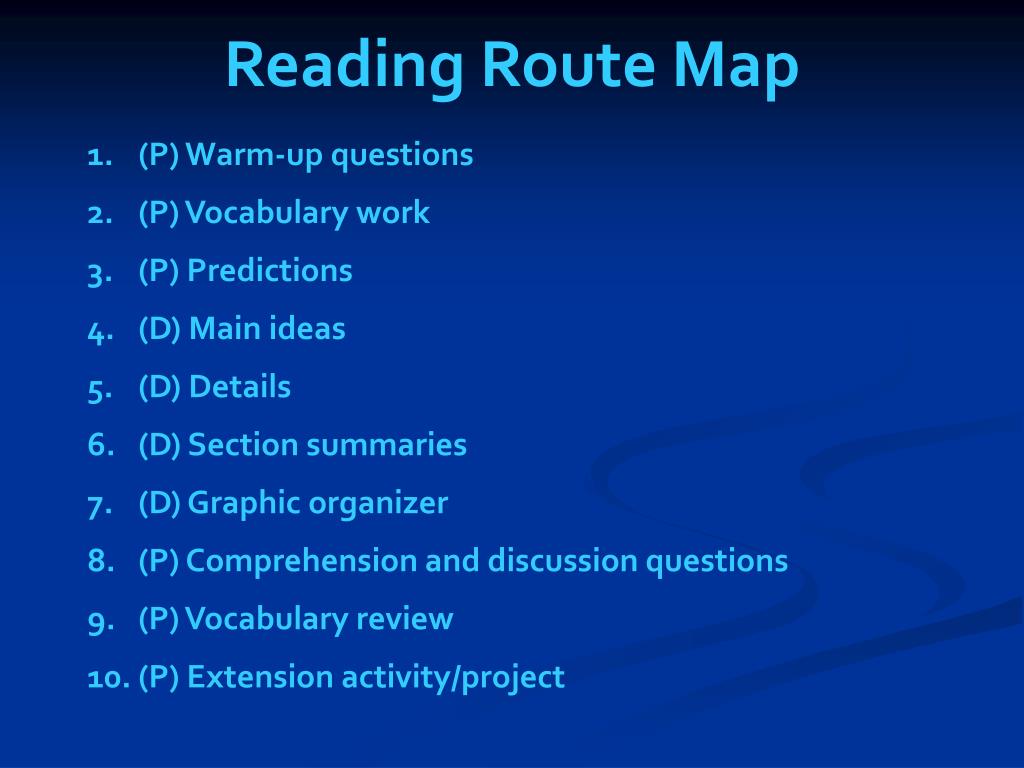 Reading Route Map

1. (P) Warm-up questions
2. (P) Vocabulary work
3. (P) Predictions
4. (D) Main ideas
5. (D) Details
6. (D) Section summaries
7. (D) Graphic organizer
8. (P) Comprehension and discussion questions
9. (P) Vocabulary review
10. (P) Extension activity/project